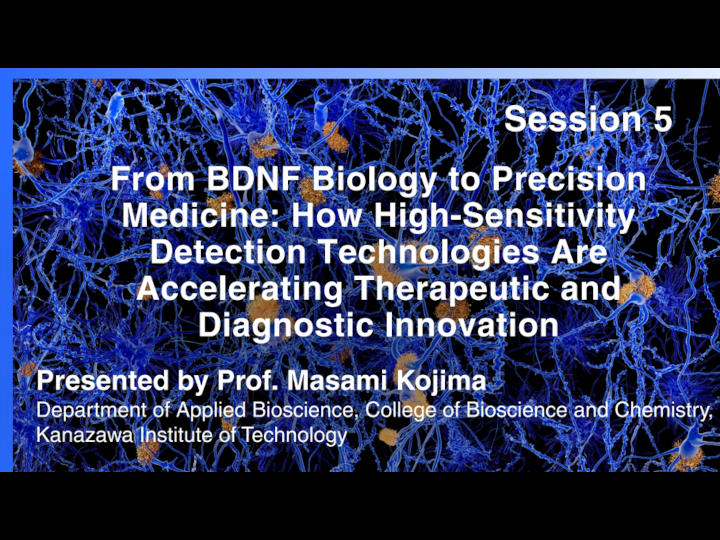 Session 5

From BDNF Biology to Precision Medicine: How High-Sensitivity Detection Technologies Are Accelerating Therapeutic and Diagnostic Innovation

Presented by Prof. Masami Kojima
Department of Applied Bioscience, College of Bioscience and Chemistry, Kanazawa Institute of Technology